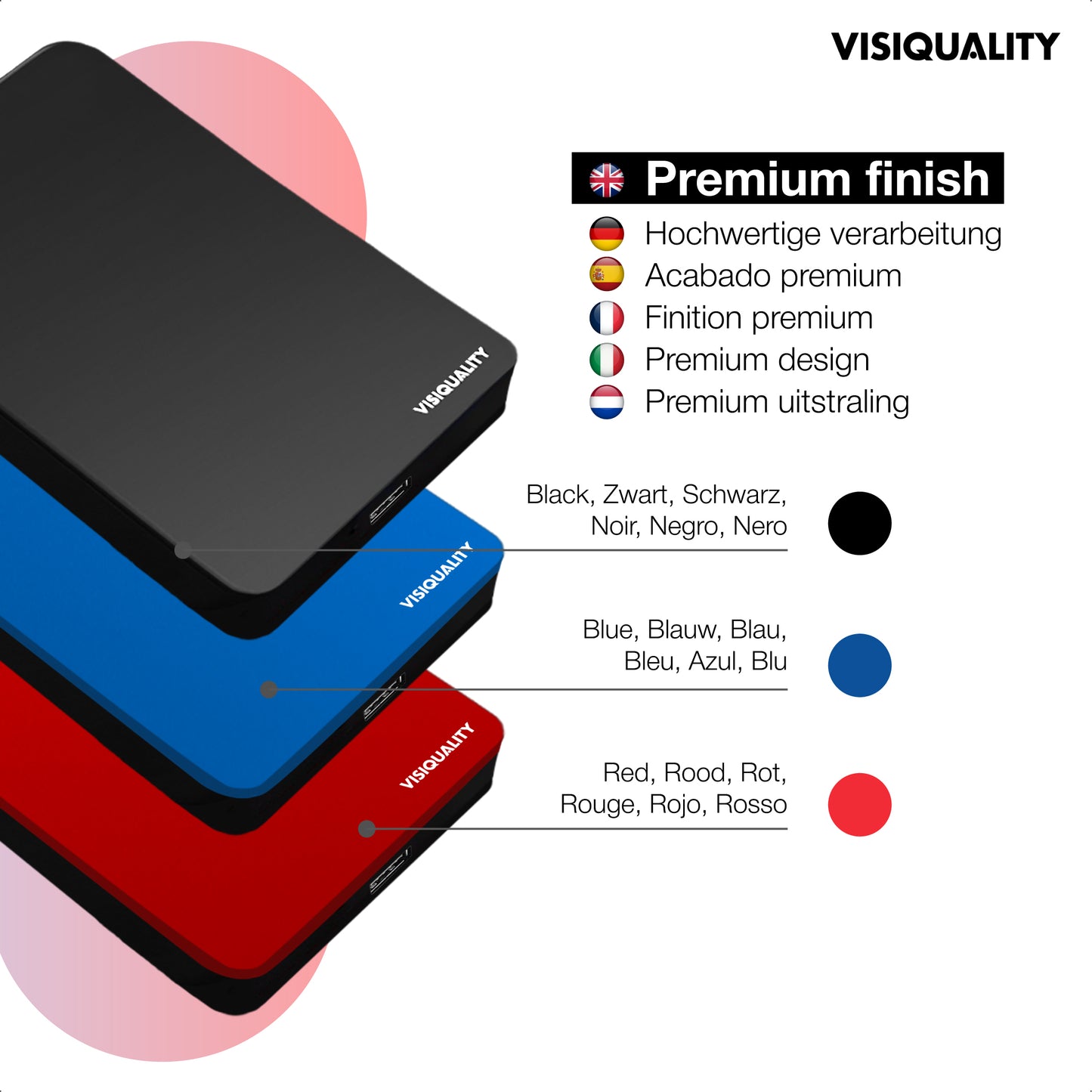 VISIQUALITY

Premium finish

Hochwertige verarbeitung

Acabado premium

Finition premium

Premium design

Premium uitstraling

VISIQUALITY

Black, Zwart, Schwarz, Noir, Negro, Nero

VISIQUALITY

Blue, Blauw, Blau, Bleu, Azul, Blu

VISIQUALITY

Red, Rood, Rot, Rouge, Rojo, Rosso